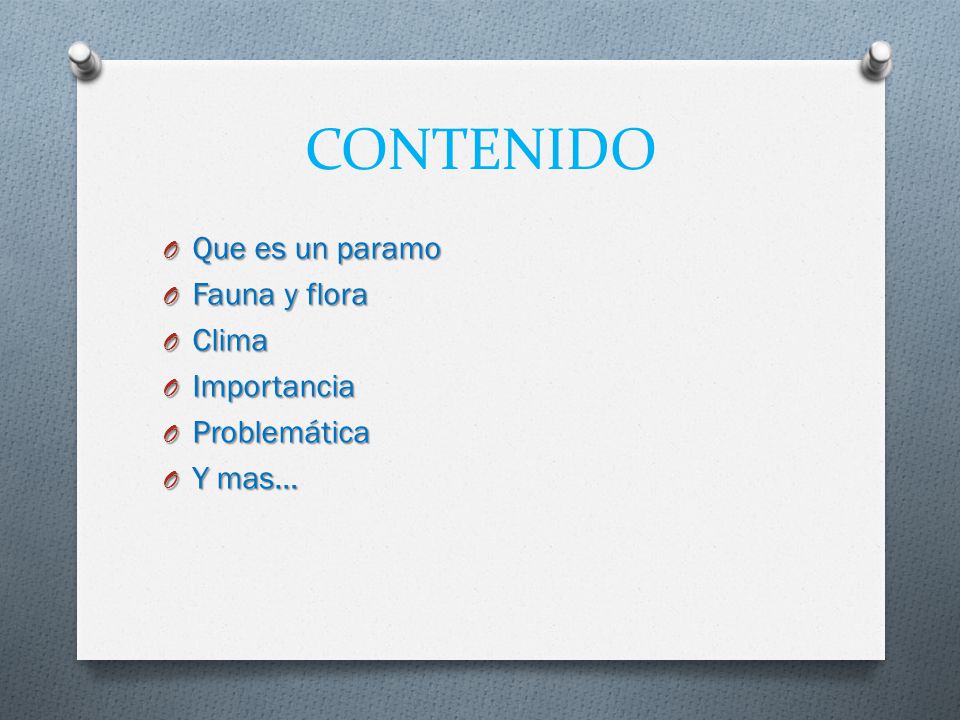 CONTENIDO

Que es un paramo
Fauna y flora
Clima
Importancia
Problemática
Y mas…